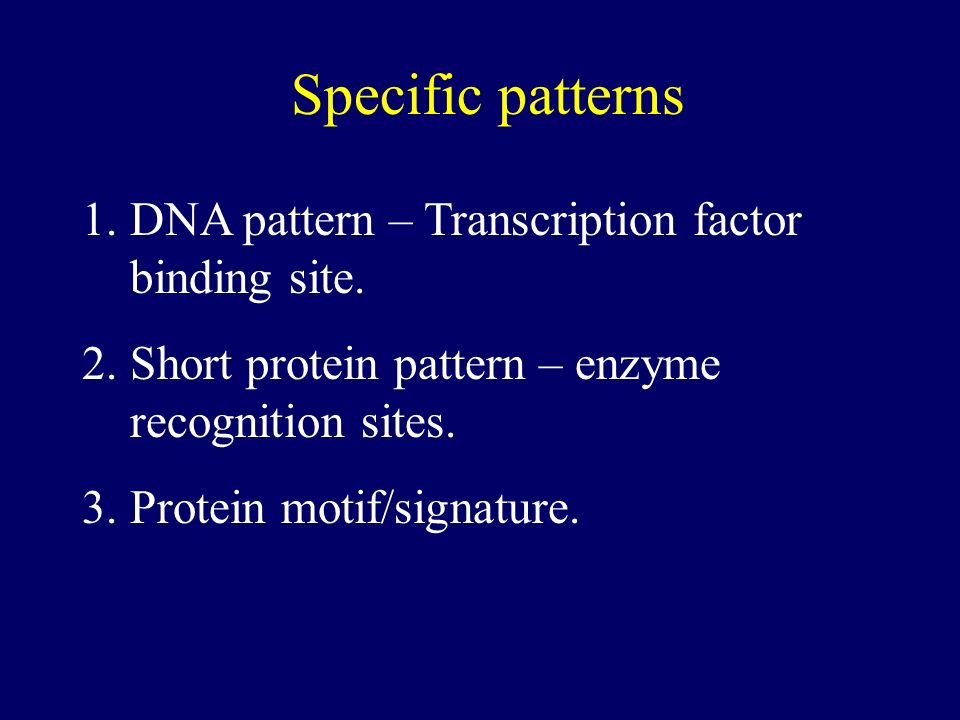 Specific patterns

1. DNA pattern – Transcription factor binding site.

2. Short protein pattern – enzyme recognition sites.

3. Protein motif/signature.